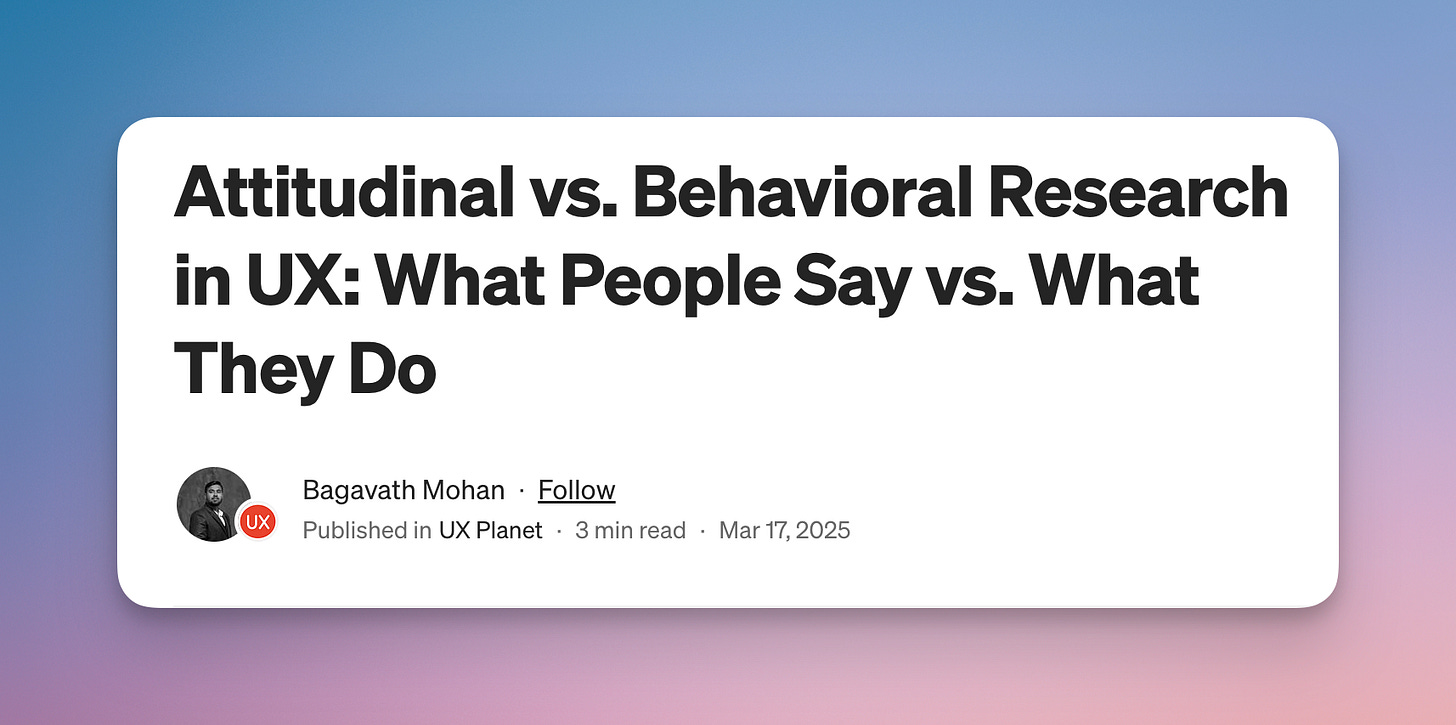 Attitudinal vs. Behavioral Research in UX: What People Say vs. What They Do

UX

Bagavath Mohan · Follow

Published in UX Planet · 3 min read · Mar 17, 2025